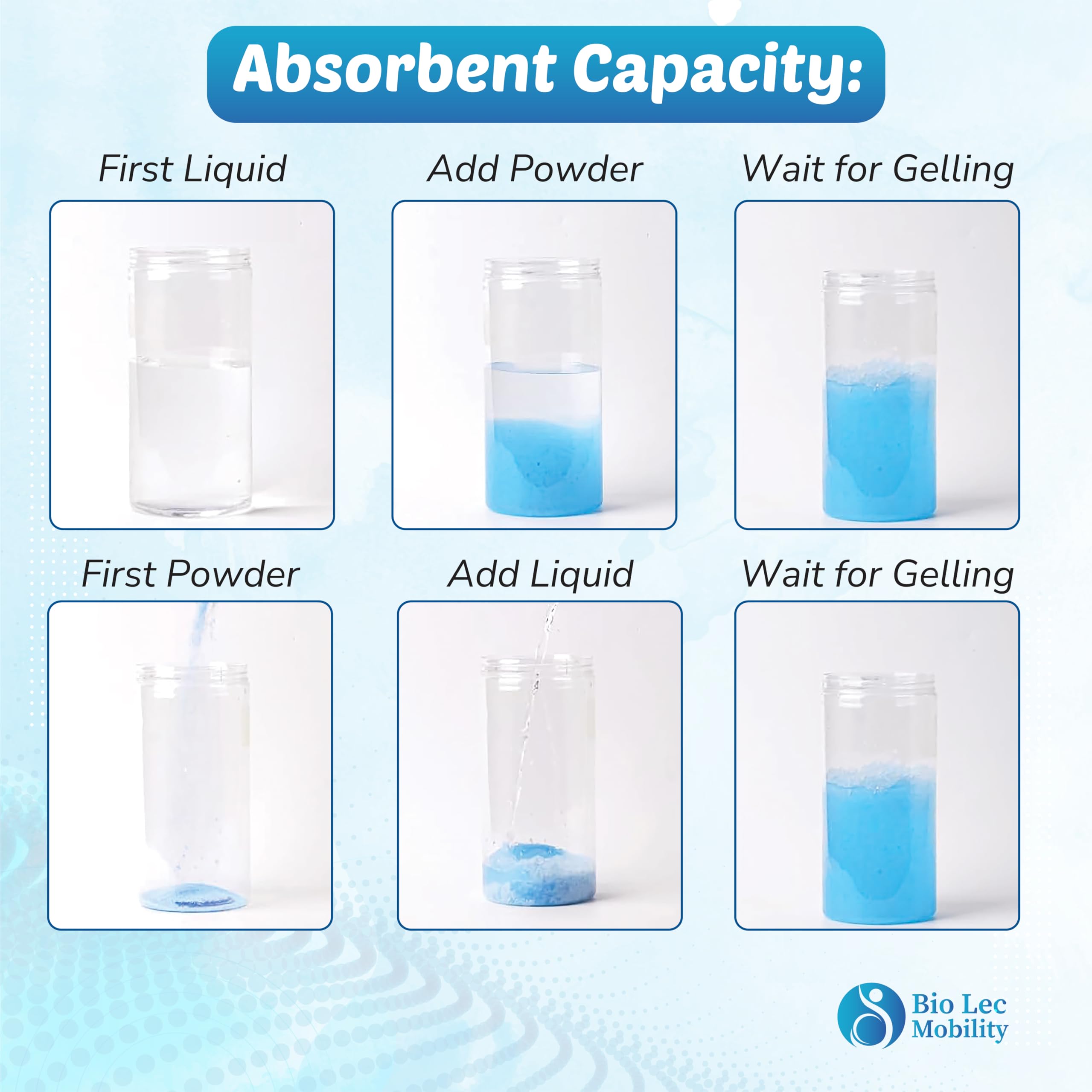 Absorbent Capacity:

First Liquid

Add Powder

Wait for Gelling

First Powder

Add Liquid

Wait for Gelling

Bio Lec Mobility